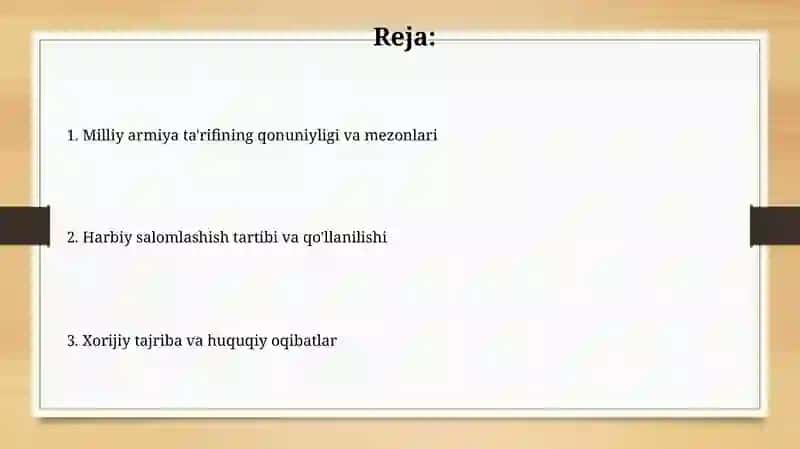 Reja:

1. Milliy armiya ta'rifining qonuniyligi va mezonlari

2. Harbiy salomlashish tartibi va qo'llanilishi

3. Xorijiy tajriba va huquqiy oqibatlar